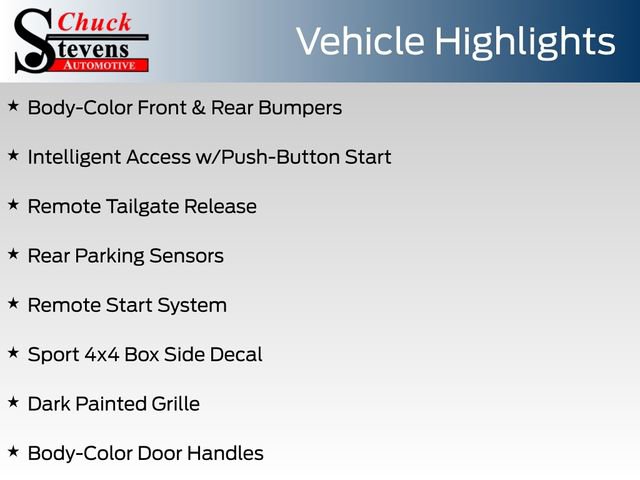 Chuck Stevens AUTOMOTIVE

Vehicle Highlights

★ Body-Color Front & Rear Bumpers

★ Intelligent Access w/Push-Button Start

★ Remote Tailgate Release

★ Rear Parking Sensors

★ Remote Start System

★ Sport 4x4 Box Side Decal

★ Dark Painted Grille

★ Body-Color Door Handles